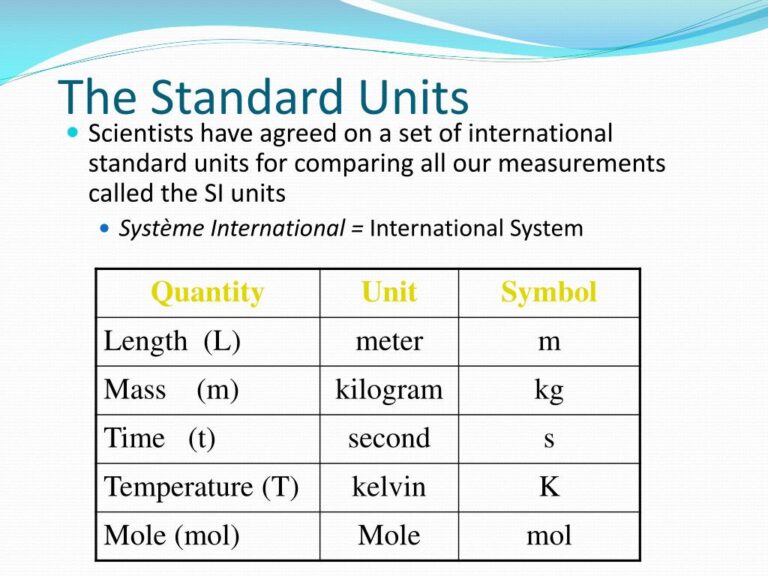 The Standard Units

Scientists have agreed on a set of international standard units for comparing all our measurements called the SI units

Système International = International System

| Quantity | Unit | Symbol |
|---|---|---|
| Length (L) | meter | m |
| Mass (m) | kilogram | kg |
| Time (t) | second | s |
| Temperature (T) | kelvin | K |
| Mole (mol) | Mole | mol |